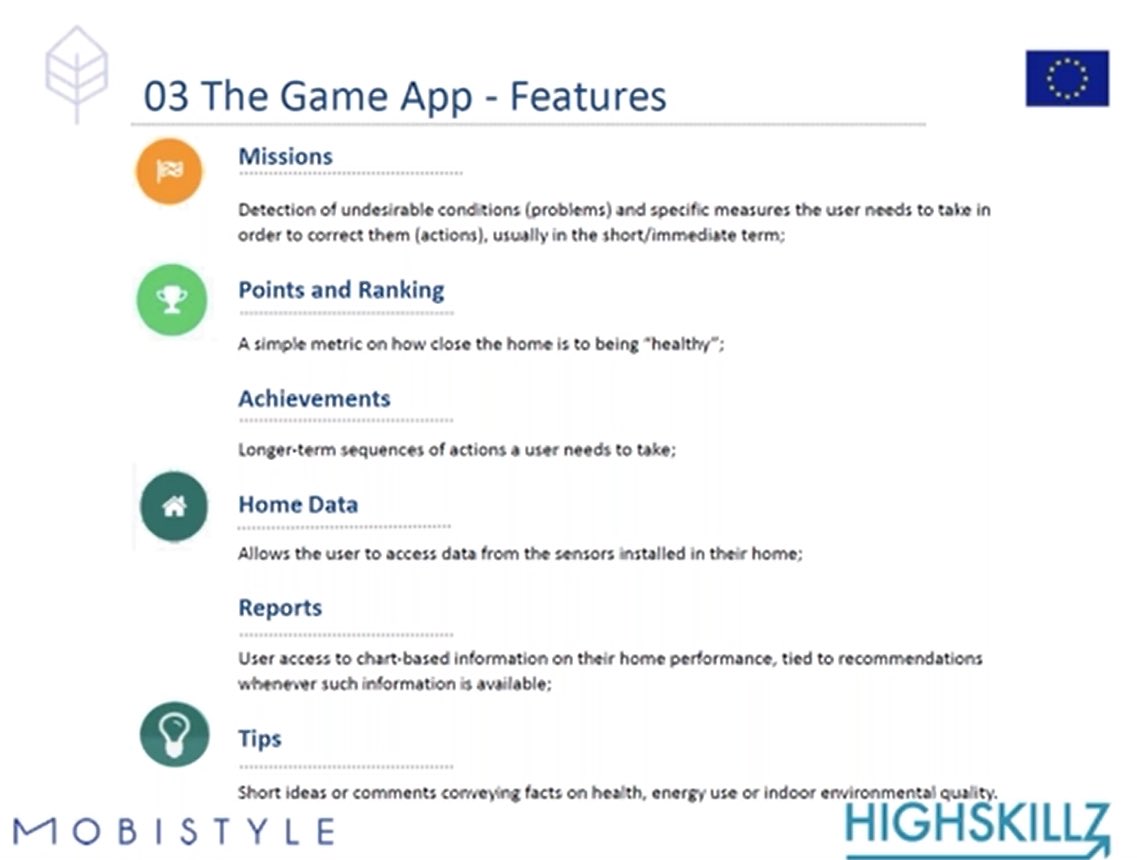 03 The Game App - Features

Missions

Detection of undesirable conditions (problems) and specific measures the user needs to take in order to correct them (actions), usually in the short/immediate term;

Points and Ranking

A simple metric on how close the home is to being "healthy";

Achievements

Longer-term sequences of actions a user needs to take;

Home Data

Allows the user to access data from the sensors installed in their home;

Reports

User access to chart-based information on their home performance, tied to recommendations whenever such information is available;

Tips

Short ideas or comments conveying facts on health, energy use or indoor environmental quality.

MOBISTYLE

HIGHSKILLZ